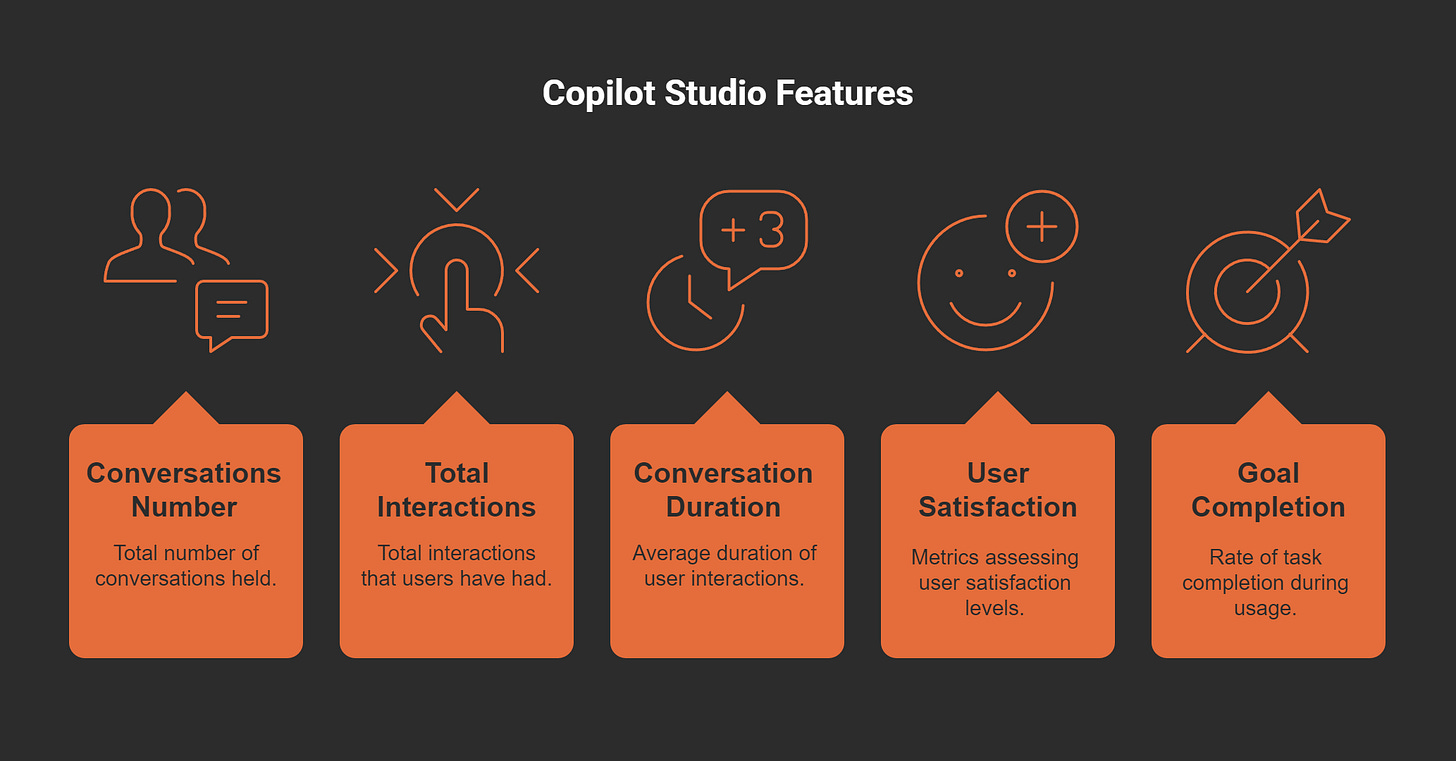 Copilot Studio Features

+3

Conversations Number

Total number of conversations held.

Total Interactions

Total interactions that users have had.

Conversation Duration

Average duration of user interactions.

User Satisfaction

Metrics assessing user satisfaction levels.

Goal Completion

Rate of task completion during usage.